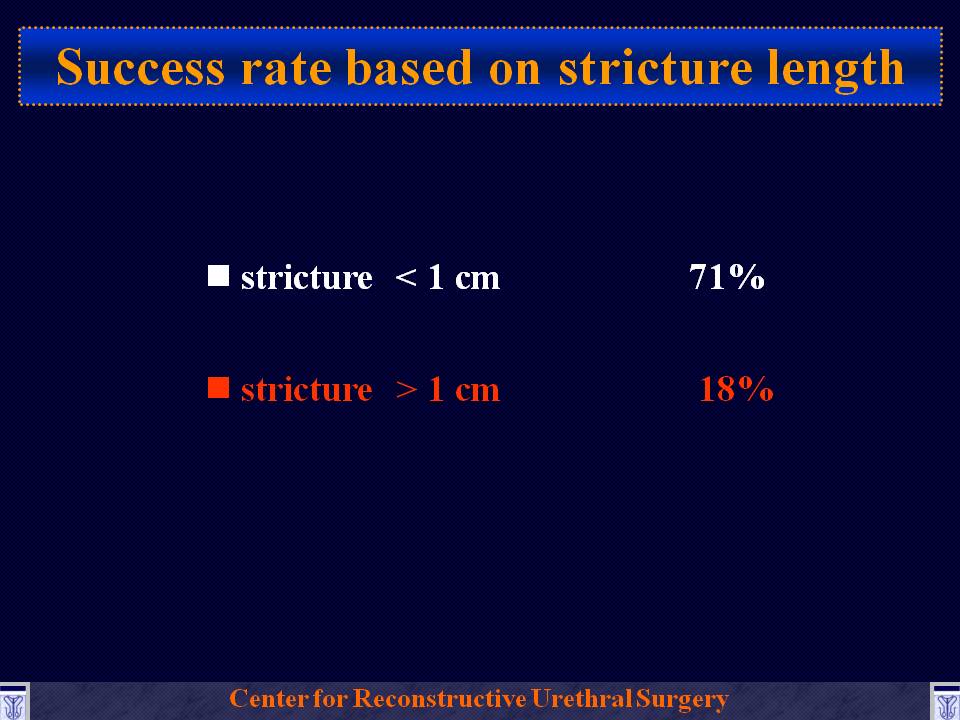 Success rate based on stricture length

■ stricture < 1 cm 71%

■ stricture > 1 cm 18%

Center for Reconstructive Urethral Surgery